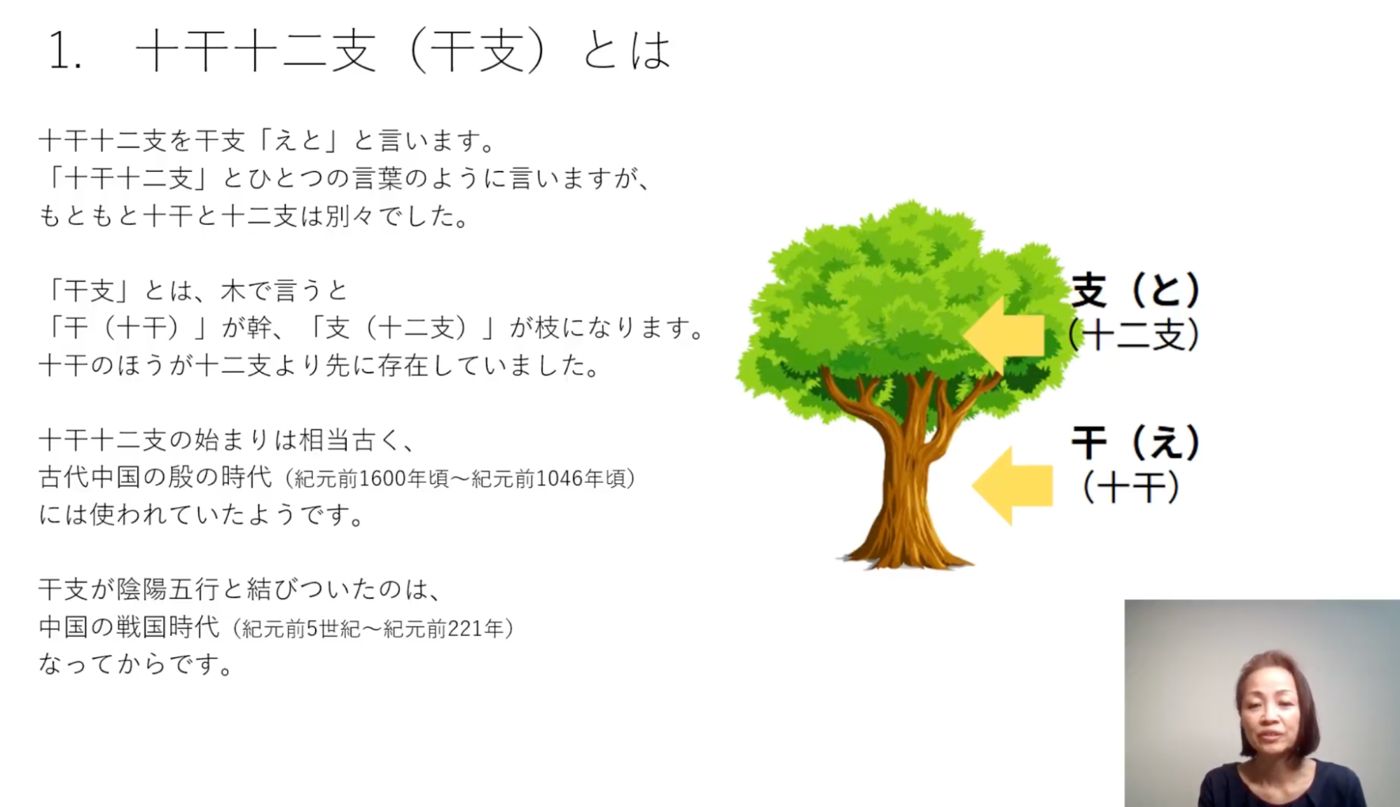 1. 十干十二支（干支）とは

十干十二支を干支「えと」と言います。
「十干十二支」とひとつの言葉のように言いますが、
もともと十干と十二支は別々でした。

「干支」とは、木で言うと
「干（十干）」が幹、「支（十二支）」が枝になります。
十干のほうが十二支より先に存在していました。

十干十二支の始まりは相当古く、
古代中国の殷の時代（紀元前1600年頃～紀元前1046年頃）
には使われていたようです。

干支が陰陽五行と結びついたのは、
中国の戦国時代（紀元前5世紀～紀元前221年）
なってからです。

支（と）
（十二支）

干（え）
（十干）